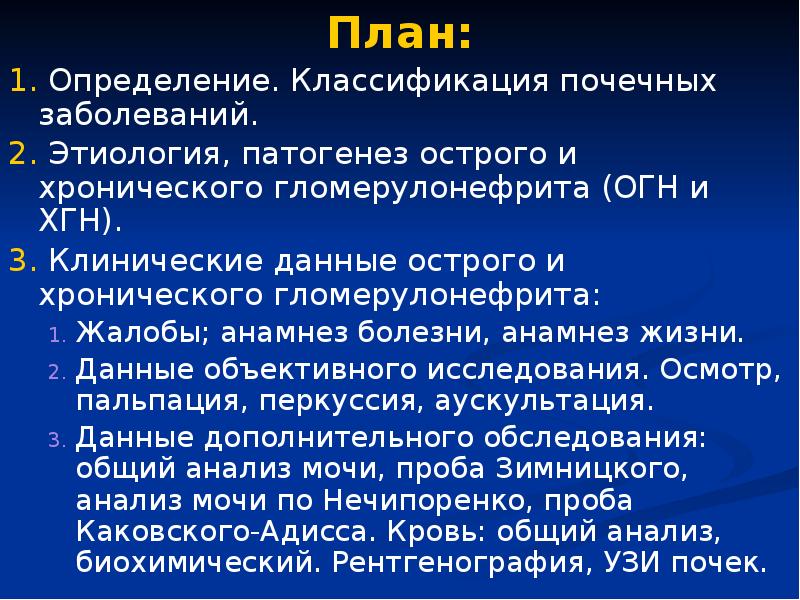 План:

1. Определение. Классификация почечных заболеваний.

2. Этиология, патогенез острого и хронического гломерулонефрита (ОГН и ХГН).

3. Клинические данные острого и хронического гломерулонефрита:

1. Жалобы; анамнез болезни, анамнез жизни.

2. Данные объективного исследования. Осмотр, пальпация, перкуссия, аускультация.

3. Данные дополнительного обследования: общий анализ мочи, проба Зимницкого, анализ мочи по Нечипоренко, проба Каковского-Адисса. Кровь: общий анализ, биохимический. Рентгенография, УЗИ почек.